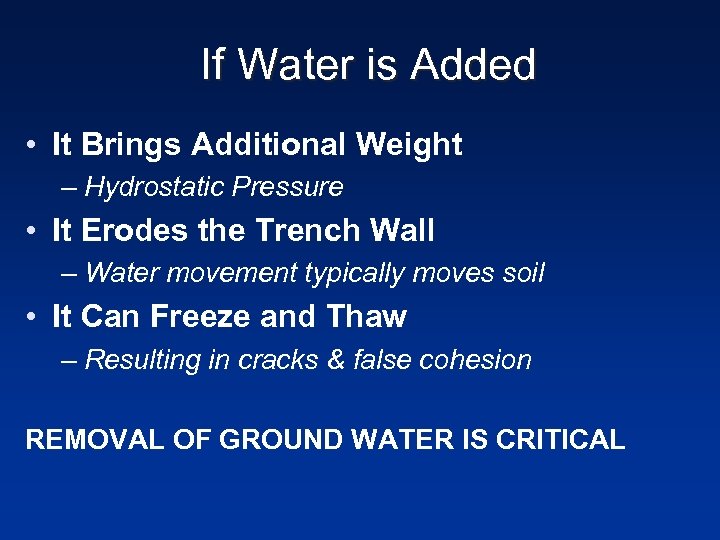 If Water is Added

• It Brings Additional Weight
– Hydrostatic Pressure
• It Erodes the Trench Wall
– Water movement typically moves soil
• It Can Freeze and Thaw
– Resulting in cracks & false cohesion

REMOVAL OF GROUND WATER IS CRITICAL